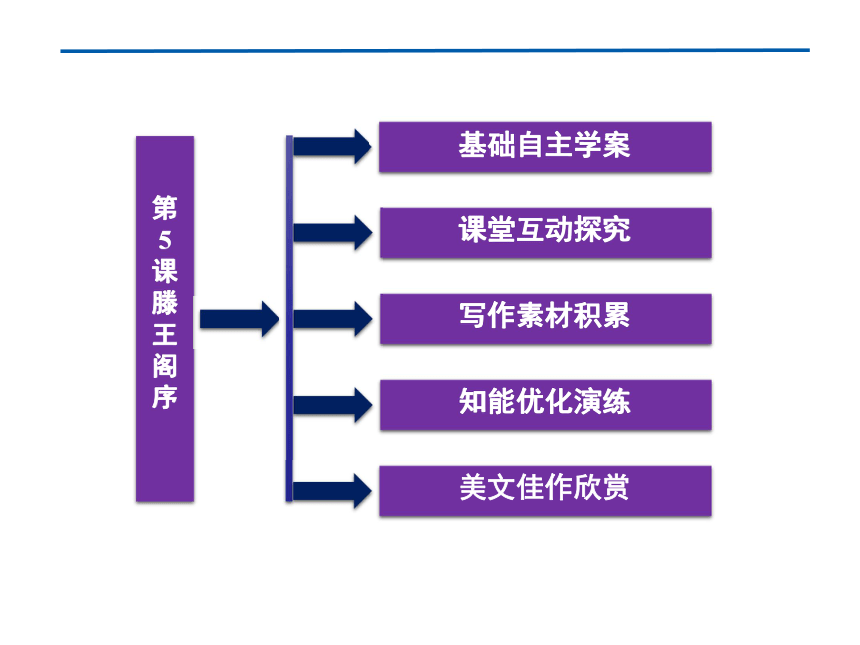 第5课滕王阁序

基础自主学案

课堂互动探究

写作素材积累

知能优化演练

美文佳作欣赏